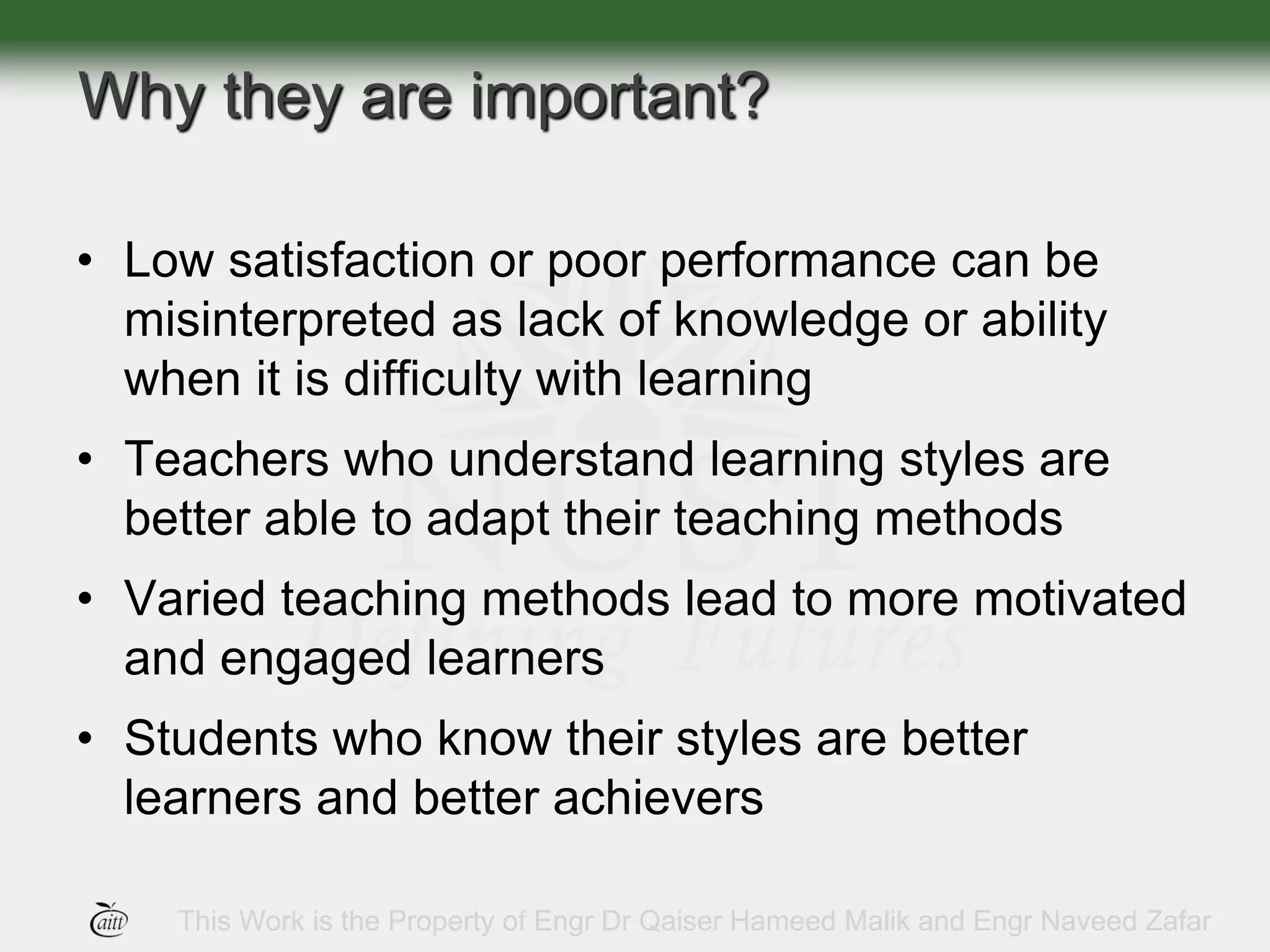 Why they are important?

• Low satisfaction or poor performance can be misinterpreted as lack of knowledge or ability when it is difficulty with learning

• Teachers who understand learning styles are better able to adapt their teaching methods

• Varied teaching methods lead to more motivated and engaged learners

• Students who know their styles are better learners and better achievers

NUST Defining Futures

aitt

This Work is the Property of Engr Dr Qaiser Hameed Malik and Engr Naveed Zafar